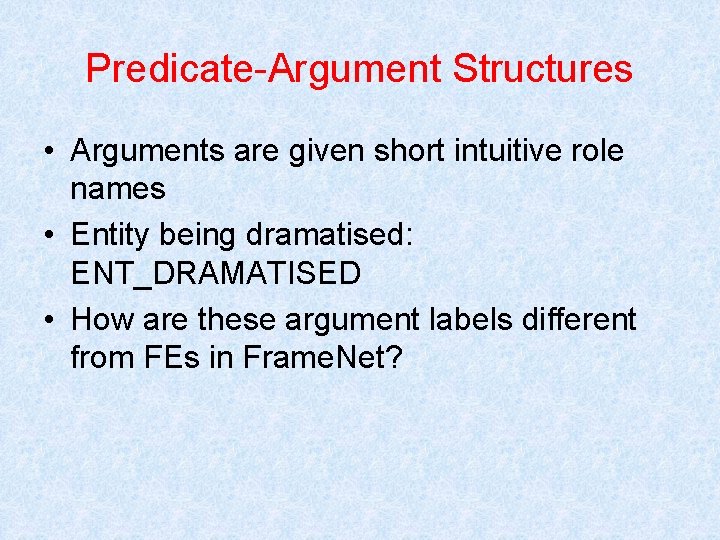 Predicate-Argument Structures

• Arguments are given short intuitive role names

• Entity being dramatised: ENT_DRAMATISED

• How are these argument labels different from FEs in FrameNet?